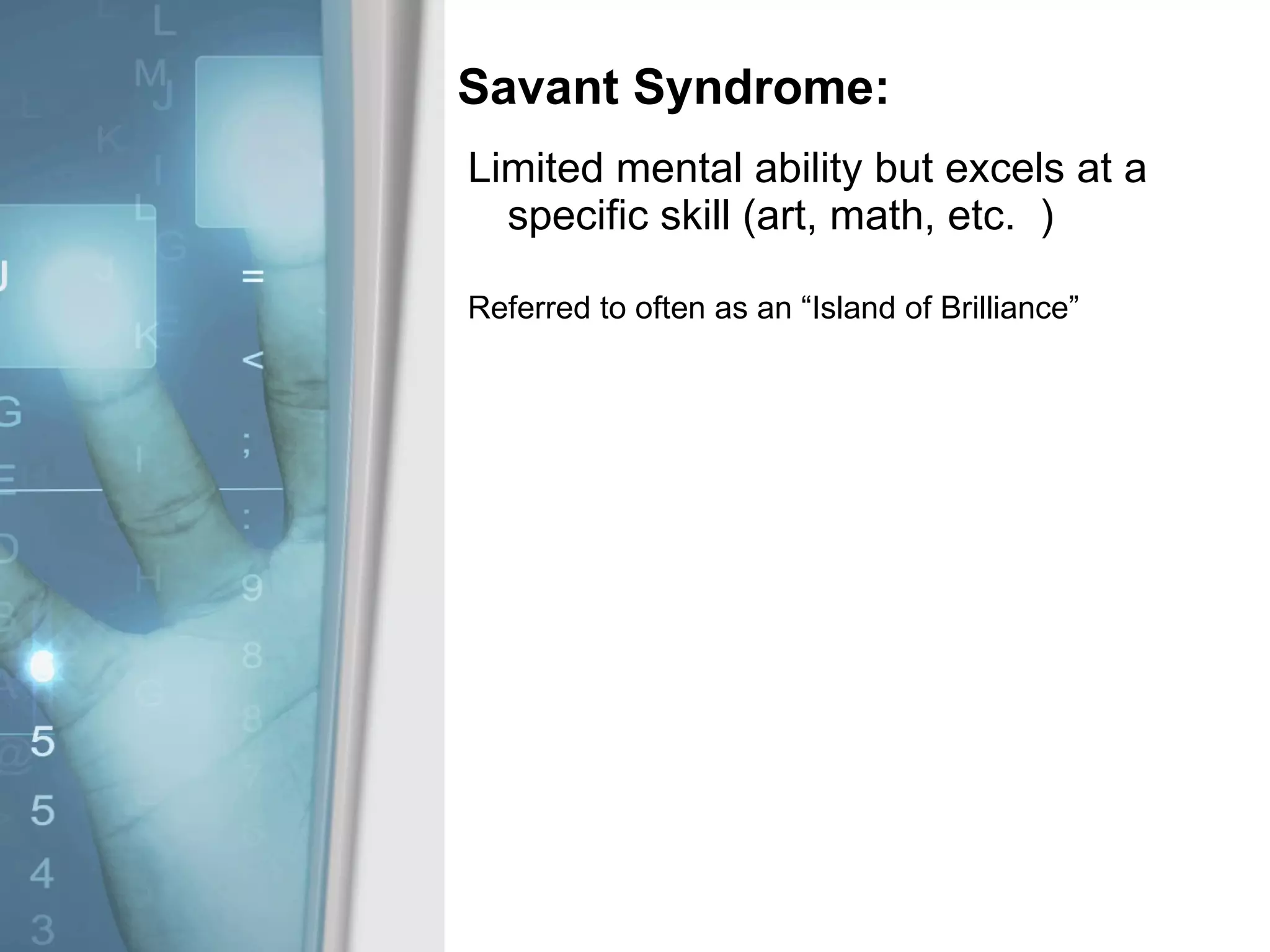 Savant Syndrome:

Limited mental ability but excels at a specific skill (art, math, etc. )

Referred to often as an “Island of Brilliance”